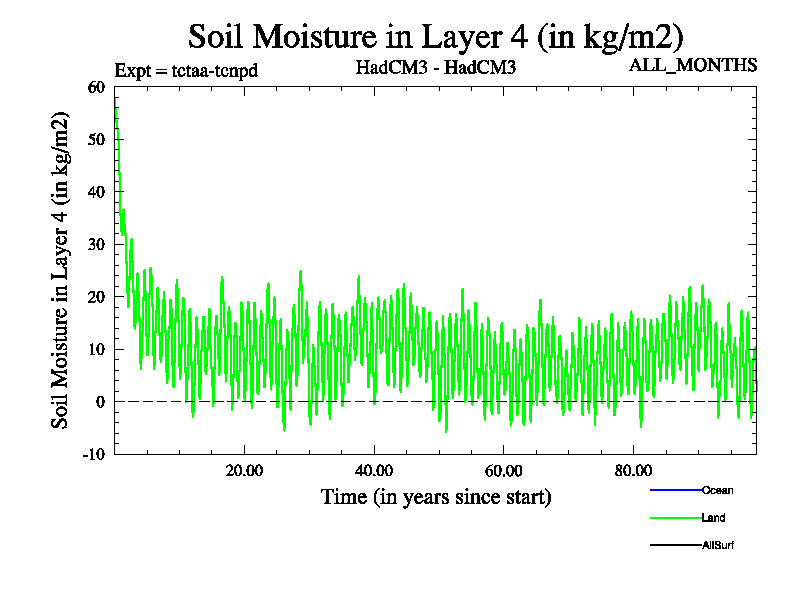 Soil Moisture in Layer 4 (in kg/m2)

Expt = tctaa-tcnpd

HadCM3 - HadCM3

ALL_MONTHS

Soil Moisture in Layer 4 (in kg/m2)

60
50
40
30
20
10
0
-10

20.00
40.00
60.00
80.00

Time (in years since start)

Ocean
Land
AllSurf